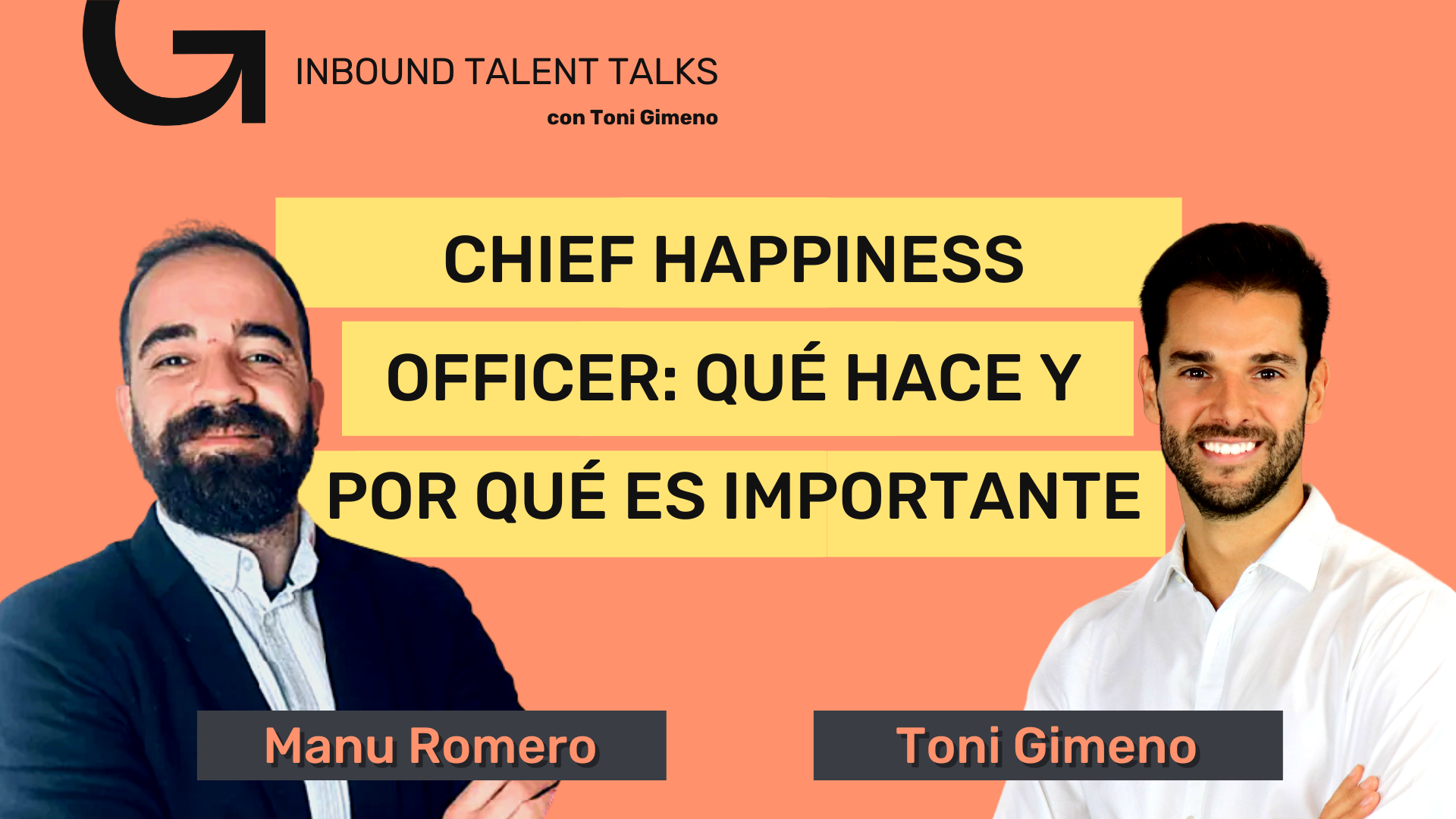 INBOUND TALENT TALKS
con Toni Gimeno

CHIEF HAPPINESS OFFICER: QUÉ HACE Y POR QUÉ ES IMPORTANTE

Manu Romero

Toni Gimeno